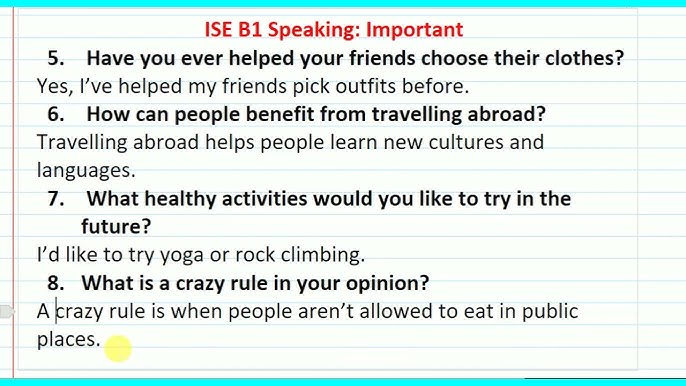 ISE B1 Speaking: Important

5. Have you ever helped your friends choose their clothes?

Yes, I've helped my friends pick outfits before.

6. How can people benefit from travelling abroad?

Travelling abroad helps people learn new cultures and languages.

7. What healthy activities would you like to try in the future?

I'd like to try yoga or rock climbing.

8. What is a crazy rule in your opinion?

A crazy rule is when people aren't allowed to eat in public places.